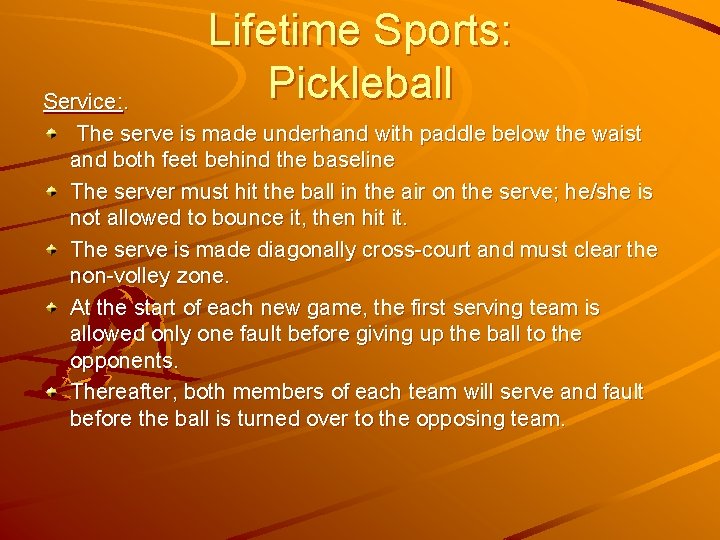 Lifetime Sports: Pickleball

Service:.

The serve is made underhand with paddle below the waist and both feet behind the baseline

The server must hit the ball in the air on the serve; he/she is not allowed to bounce it, then hit it.

The serve is made diagonally cross-court and must clear the non-volley zone.

At the start of each new game, the first serving team is allowed only one fault before giving up the ball to the opponents.

Thereafter, both members of each team will serve and fault before the ball is turned over to the opposing team.